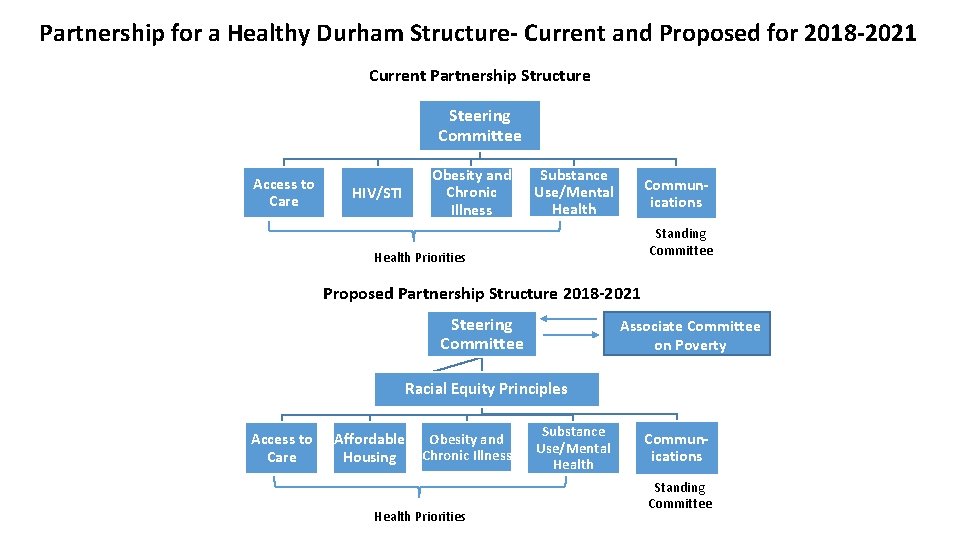 Partnership for a Healthy Durham Structure- Current and Proposed for 2018-2021

Current Partnership Structure

Steering Committee

Access to Care

HIV/STI

Obesity and Chronic Illness

Substance Use/Mental Health

Communications

Standing Committee

Health Priorities

Proposed Partnership Structure 2018-2021

Steering Committee

Associate Committee on Poverty

Racial Equity Principles

Access to Care

Affordable Housing

Obesity and Chronic Illness

Substance Use/Mental Health

Communications

Standing Committee

Health Priorities